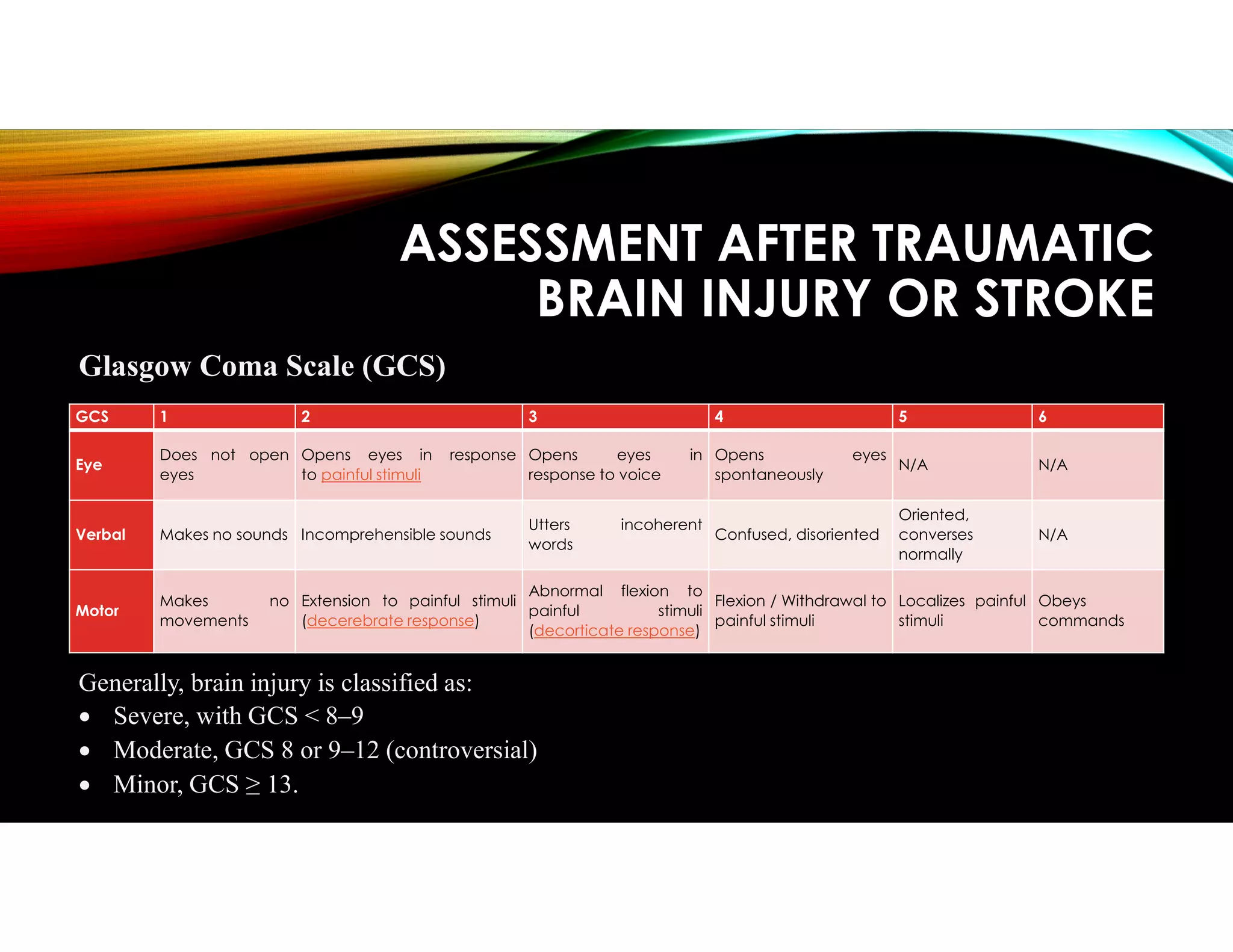 ASSESSMENT AFTER TRAUMATIC BRAIN INJURY OR STROKE

Glasgow Coma Scale (GCS)

| GCS | 1 | 2 | 3 | 4 | 5 | 6 |
|---|---|---|---|---|---|---|
| Eye | Does not open eyes | Opens eyes in response to painful stimuli | Opens eyes in response to voice | Opens eyes spontaneously | N/A | N/A |
| Verbal | Makes no sounds | Incomprehensible sounds | Utters incoherent words | Confused, disoriented | Oriented, converses normally | N/A |
| Motor | Makes no movements | Extension to painful stimuli (decerebrate response) | Abnormal flexion to painful stimuli (decorticate response) | Flexion / Withdrawal to painful stimuli | Localizes painful stimuli | Obeys commands |

Generally, brain injury is classified as:
• Severe, with GCS < 8–9
• Moderate, GCS 8 or 9–12 (controversial)
• Minor, GCS ≥ 13.